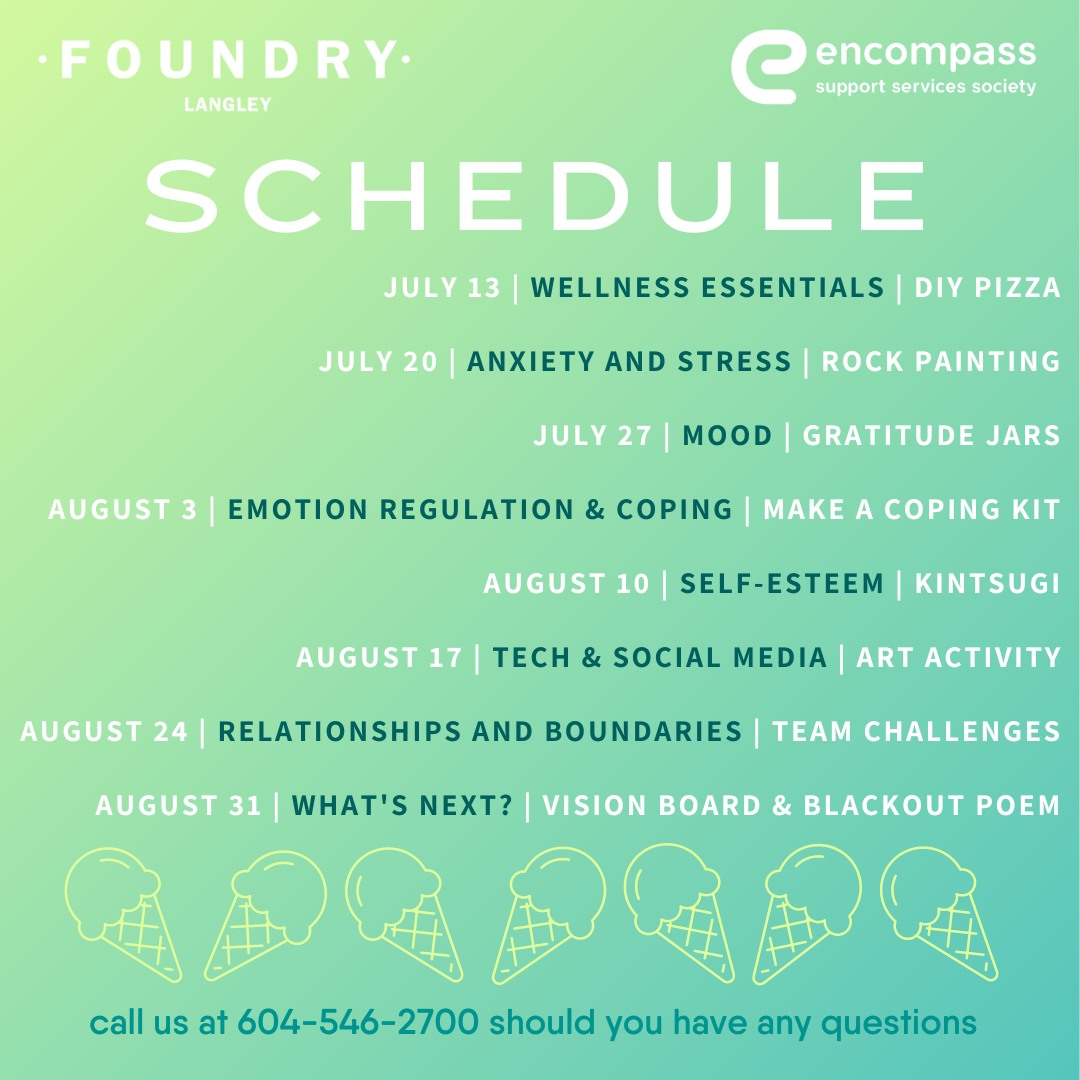 ·FOUNDRY·
LANGLEY

encompass
support services society

SCHEDULE

JULY 13 | WELLNESS ESSENTIALS | DIY PIZZA

JULY 20 | ANXIETY AND STRESS | ROCK PAINTING

JULY 27 | MOOD | GRATITUDE JARS

AUGUST 3 | EMOTION REGULATION & COPING | MAKE A COPING KIT

AUGUST 10 | SELF-ESTEEM | KINTSUGI

AUGUST 17 | TECH & SOCIAL MEDIA | ART ACTIVITY

AUGUST 24 | RELATIONSHIPS AND BOUNDARIES | TEAM CHALLENGES

AUGUST 31 | WHAT'S NEXT? | VISION BOARD & BLACKOUT POEM

call us at 604-546-2700 should you have any questions